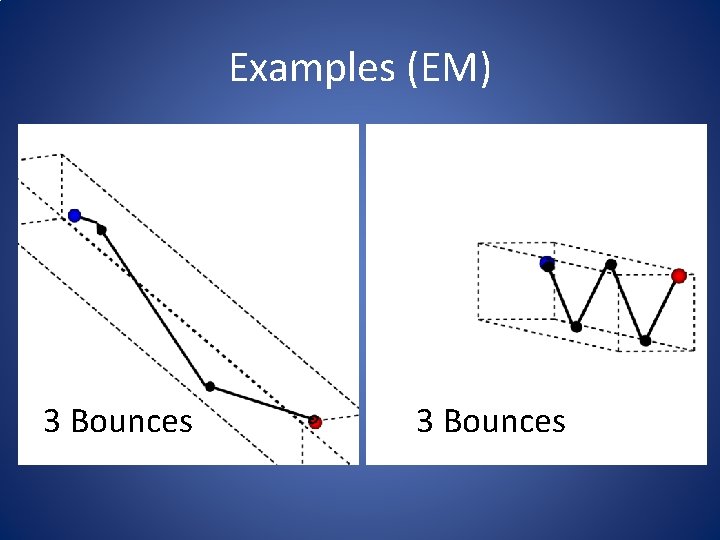 Examples (EM)

3 Bounces

3 Bounces